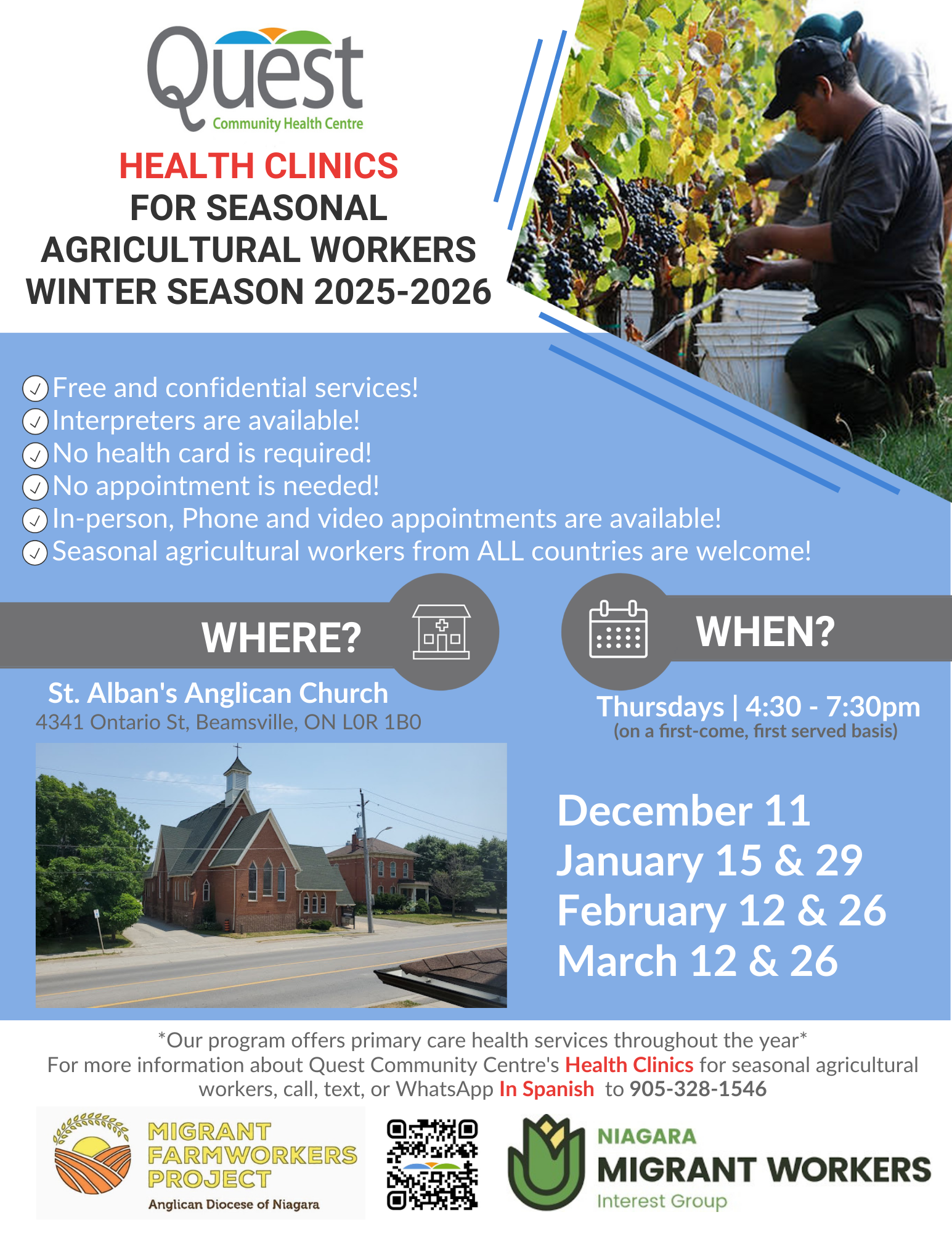 Quest
Community Health Centre

HEALTH CLINICS
FOR SEASONAL
AGRICULTURAL WORKERS
WINTER SEASON 2025-2026

Free and confidential services!
Interpreters are available!
No health card is required!
No appointment is needed!
In-person, Phone and video appointments are available!
Seasonal agricultural workers from ALL countries are welcome!

WHERE?

St. Alban's Anglican Church
4341 Ontario St, Beamsville, ON L0R 1B0

WHEN?

Thursdays | 4:30 - 7:30pm
(on a first-come, first served basis)

December 11
January 15 & 29
February 12 & 26
March 12 & 26

*Our program offers primary care health services throughout the year*
For more information about Quest Community Centre's Health Clinics for seasonal agricultural workers, call, text, or WhatsApp In Spanish to 905-328-1546

MIGRANT FARMWORKERS PROJECT
Anglican Diocese of Niagara

NIAGARA
MIGRANT WORKERS
Interest Group